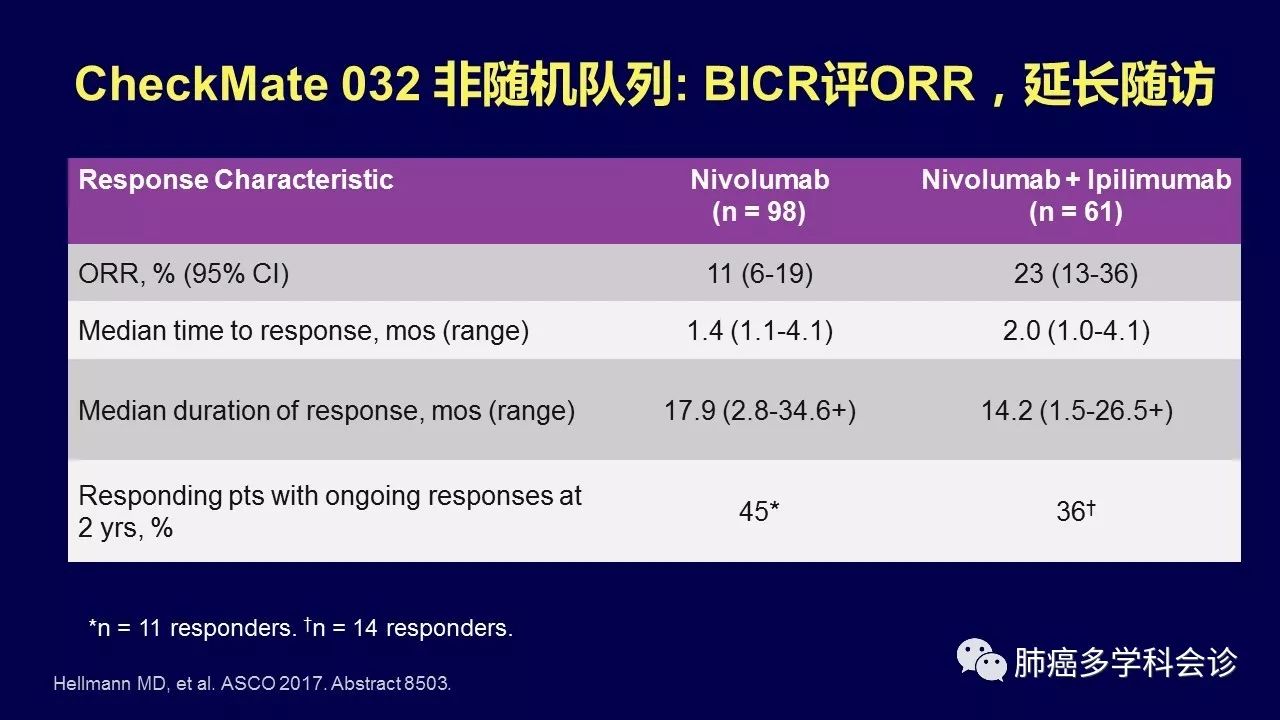 CheckMate 032 非随机队列: BICR评ORR，延长随访

| Response Characteristic | Nivolumab (n = 98) | Nivolumab + Ipilimumab (n = 61) |
|---|---|---|
| ORR, % (95% CI) | 11 (6-19) | 23 (13-36) |
| Median time to response, mos (range) | 1.4 (1.1-4.1) | 2.0 (1.0-4.1) |
| Median duration of response, mos (range) | 17.9 (2.8-34.6+) | 14.2 (1.5-26.5+) |
| Responding pts with ongoing responses at 2 yrs, % | 45* | 36† |

*n = 11 responders. †n = 14 responders.

Hellmann MD, et al. ASCO 2017. Abstract 8503.

肺癌多学科会诊